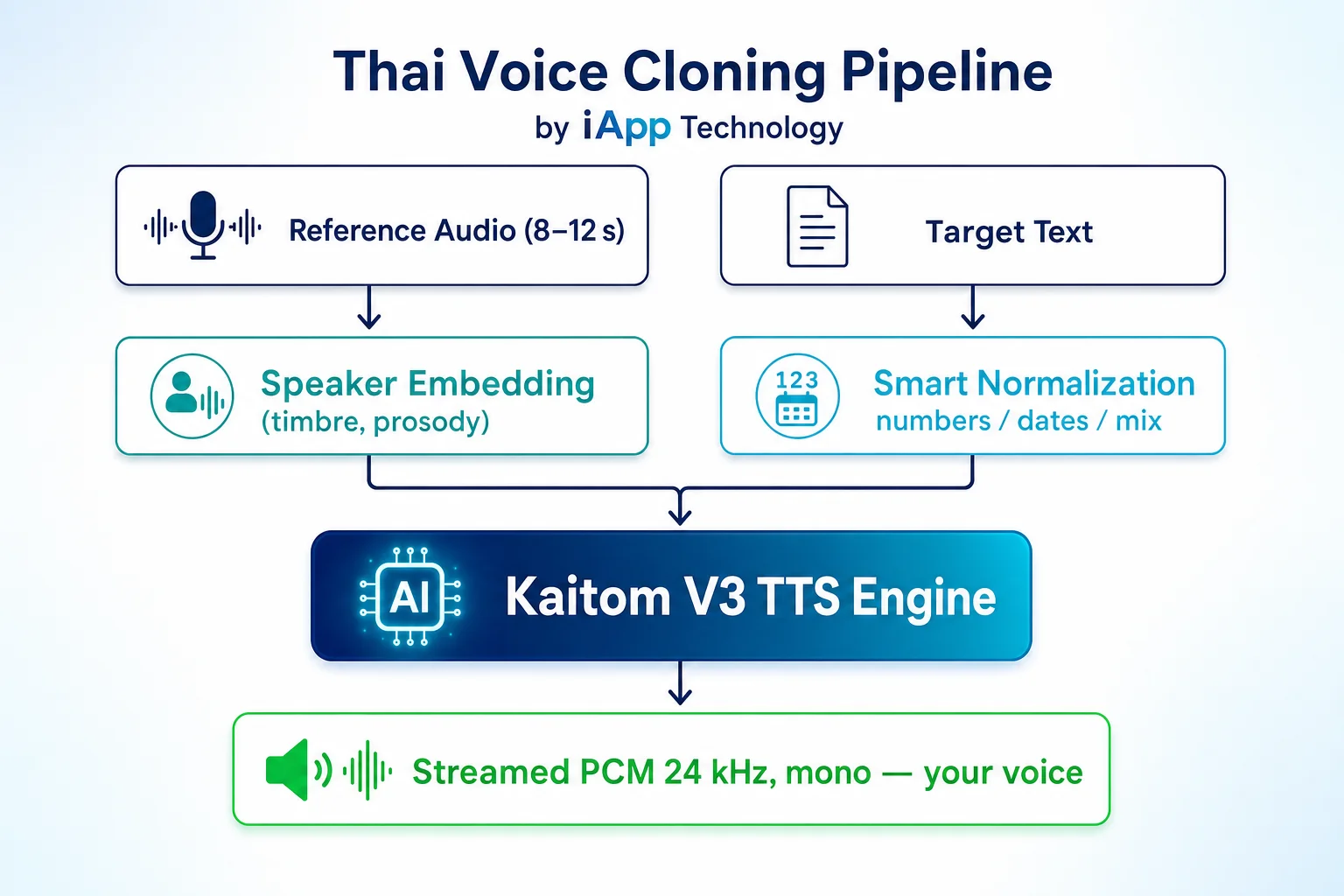 Thai Voice Cloning Pipeline
by iApp Technology

Reference Audio (8–12 s)

Target Text

Speaker Embedding
(timbre, prosody)

123

Smart Normalization
numbers / dates / mix

AI

Kaitom V3 TTS Engine

Streamed PCM 24 kHz, mono — your voice